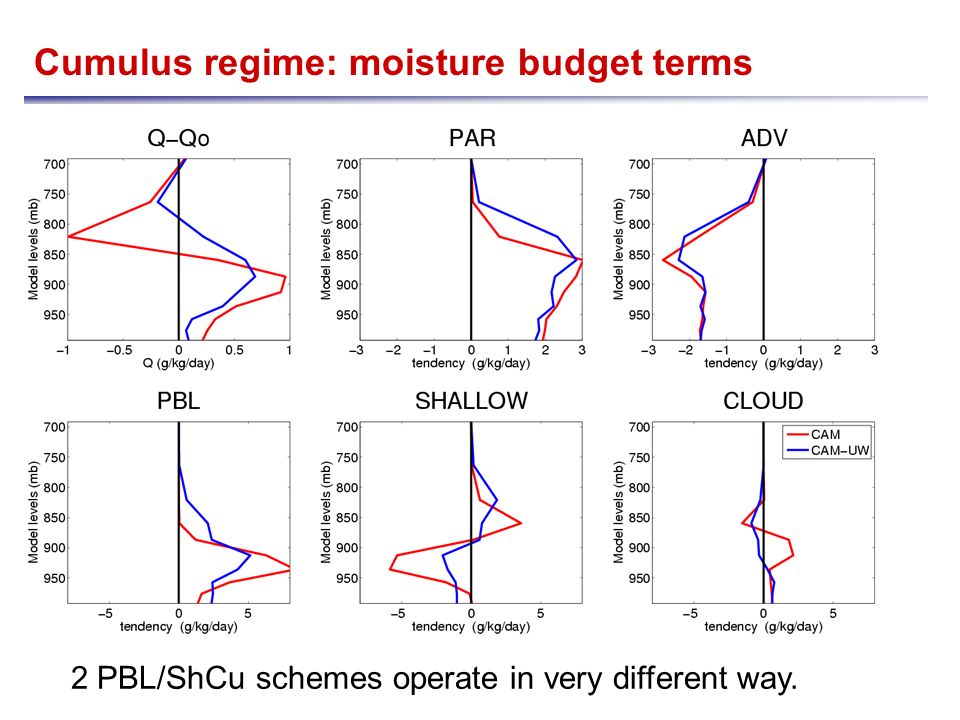 Cumulus regime: moisture budget terms

Q−Qo

Model levels (mb)

700
750
800
850
900
950

−1 −0.5 0 0.5 1
Q (g/kg/day)

PAR

Model levels (mb)

700
750
800
850
900
950

−3 −2 −1 0 1 2 3
tendency (g/kg/day)

ADV

Model levels (mb)

700
750
800
850
900
950

−3 −2 −1 0 1 2 3
tendency (g/kg/day)

PBL

Model levels (mb)

700
750
800
850
900
950

−5 0 5
tendency (g/kg/day)

SHALLOW

Model levels (mb)

700
750
800
850
900
950

−5 0 5
tendency (g/kg/day)

CLOUD

CAM
CAM−UW

Model levels (mb)

700
750
800
850
900
950

−5 0 5
tendency (g/kg/day)

2 PBL/ShCu schemes operate in very different way.